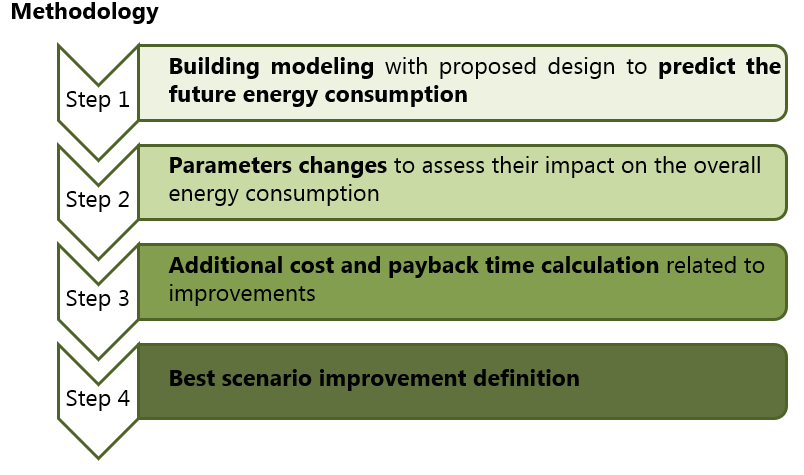 Methodology

Step 1

Building modeling with proposed design to predict the future energy consumption

Step 2

Parameters changes to assess their impact on the overall energy consumption

Step 3

Additional cost and payback time calculation related to improvements

Step 4

Best scenario improvement definition